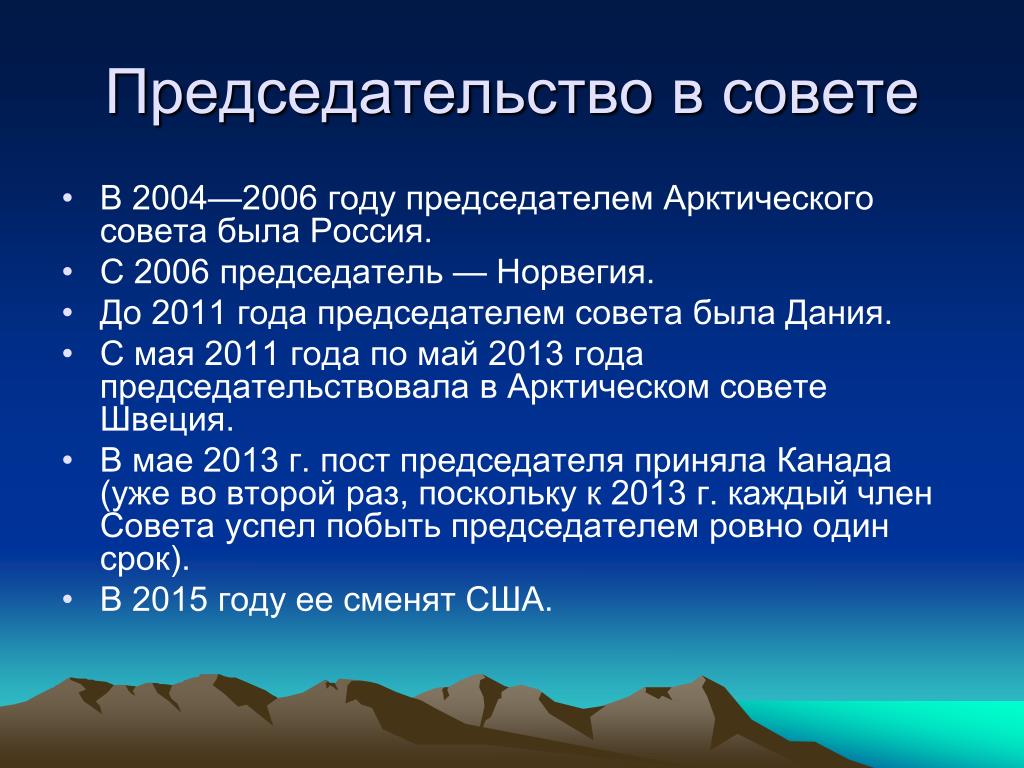 Председательство в совете

• В 2004—2006 году председателем Арктического совета была Россия.
• С 2006 председатель — Норвегия.
• До 2011 года председателем совета была Дания.
• С мая 2011 года по май 2013 года председательствовала в Арктическом совете Швеция.
• В мае 2013 г. пост председателя приняла Канада (уже во второй раз, поскольку к 2013 г. каждый член Совета успел побыть председателем ровно один срок).
• В 2015 году ее сменят США.